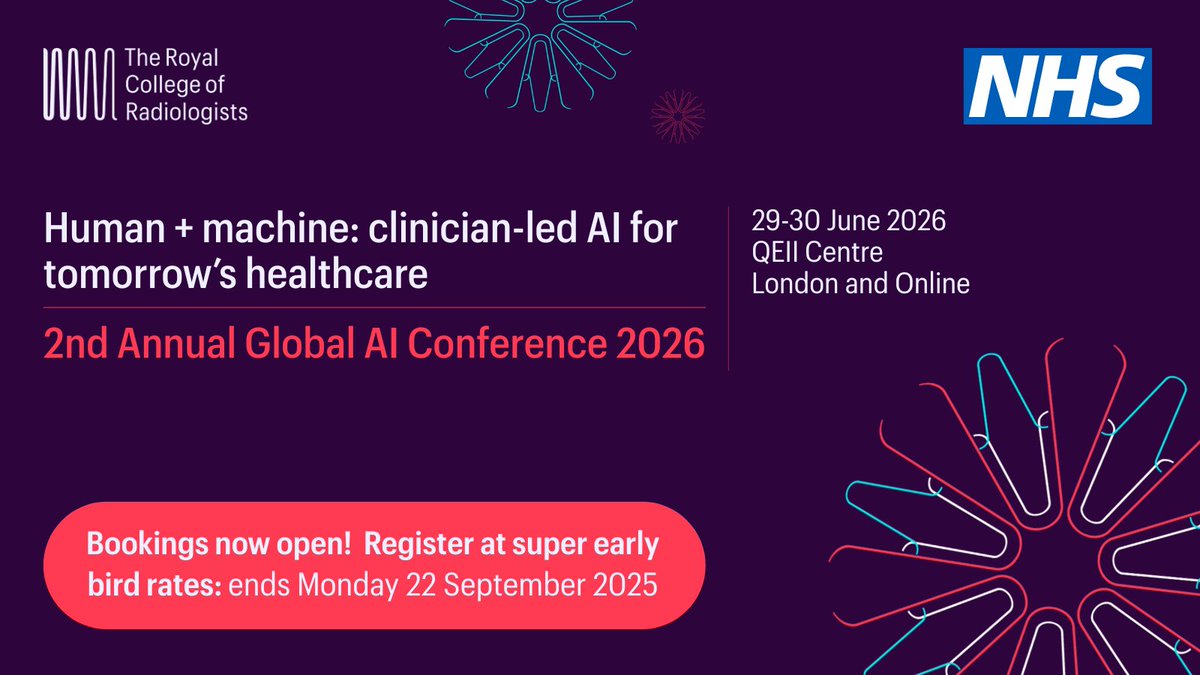 The Royal College of Radiologists

NHS

Human + machine: clinician-led AI for tomorrow's healthcare

2nd Annual Global AI Conference 2026

29-30 June 2026
QEII Centre
London and Online

Bookings now open! Register at super early bird rates: ends Monday 22 September 2025